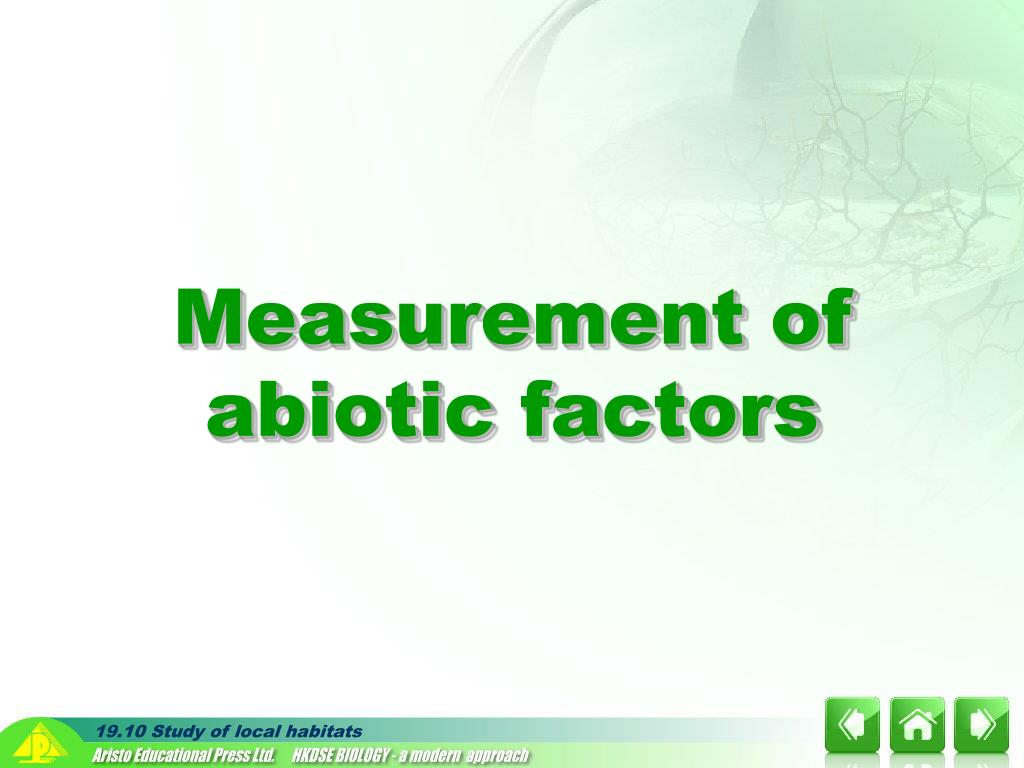 Measurement of abiotic factors

19.10 Study of local habitats

Aristo Educational Press Ltd. HKDSE BIOLOGY - a modern approach